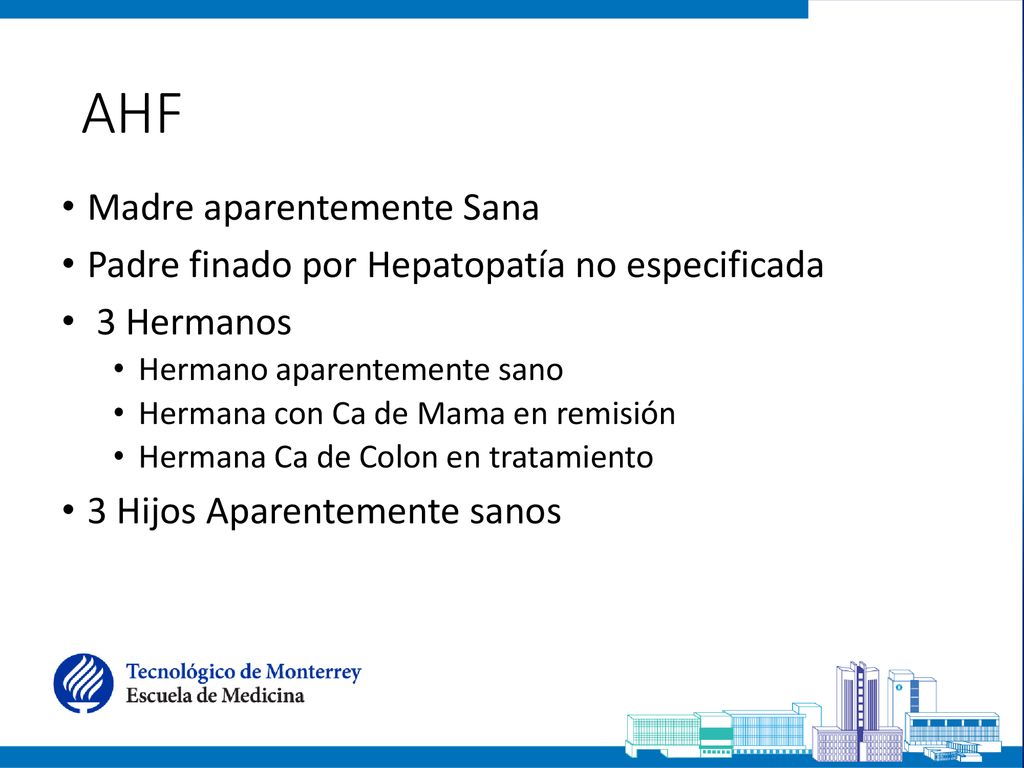 AHF

• Madre aparentemente Sana
• Padre finado por Hepatopatía no especificada
• 3 Hermanos
  • Hermano aparentemente sano
  • Hermana con Ca de Mama en remisión
  • Hermana Ca de Colon en tratamiento
• 3 Hijos Aparentemente sanos

Tecnológico de Monterrey
Escuela de Medicina